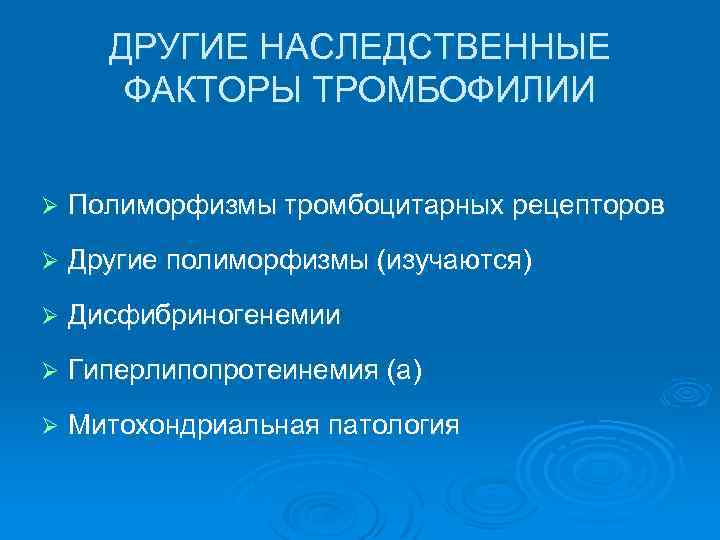 ДРУГИЕ НАСЛЕДСТВЕННЫЕ ФАКТОРЫ ТРОМБОФИЛИИ

➢ Полиморфизмы тромбоцитарных рецепторов

➢ Другие полиморфизмы (изучаются)

➢ Дисфибриногенемии

➢ Гиперлипопротеинемия (а)

➢ Митохондриальная патология